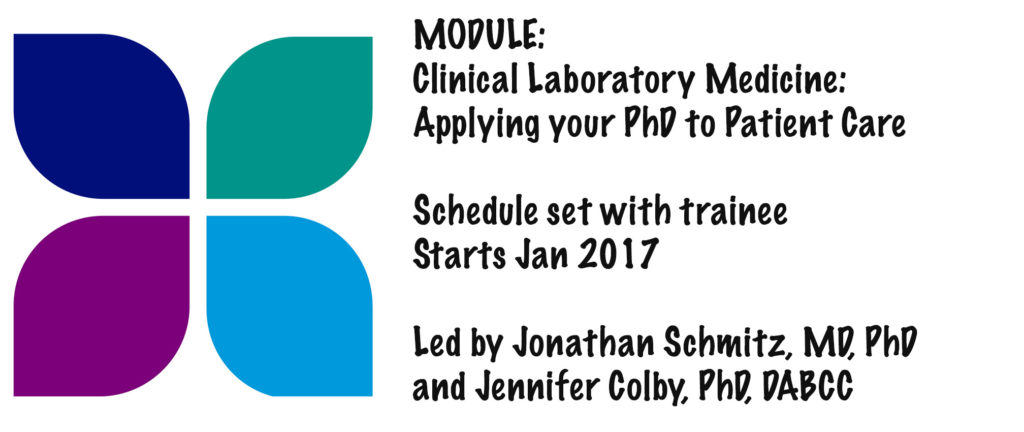 MODULE:
Clinical Laboratory Medicine:
Applying your PhD to Patient Care

Schedule set with trainee
Starts Jan 2017

Led by Jonathan Schmitz, MD, PhD
and Jennifer Colby, PhD, DABCC